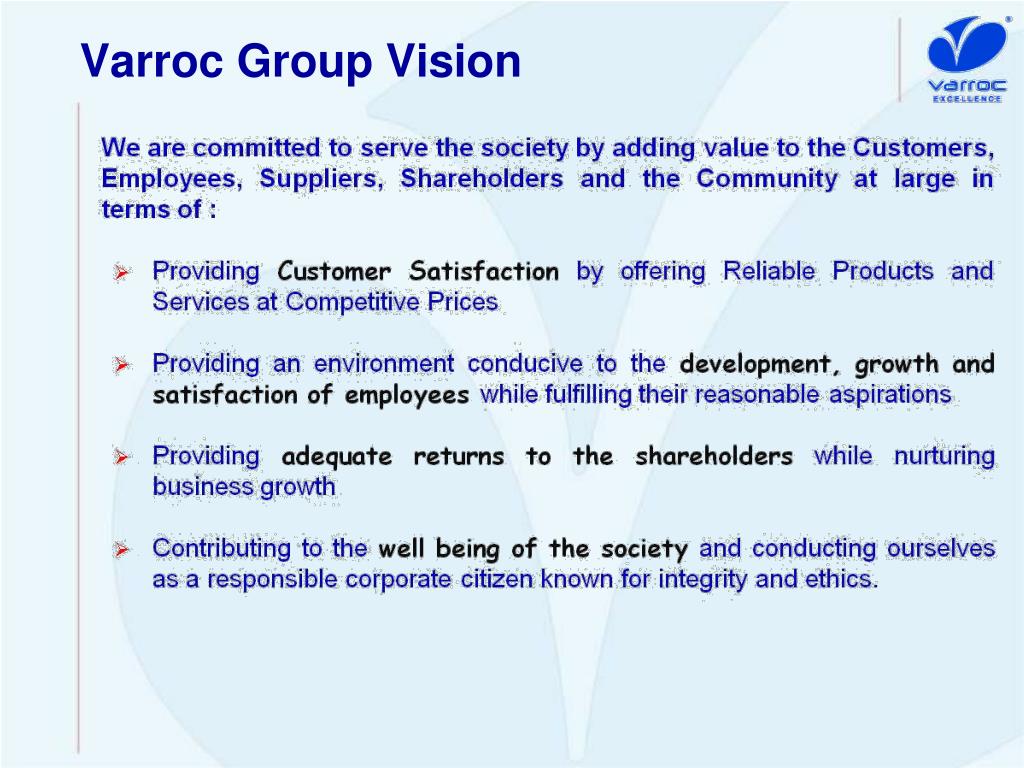 Varroc Group Vision

varroc
EXCELLENCE

We are committed to serve the society by adding value to the Customers, Employees, Suppliers, Shareholders and the Community at large in terms of :

➢ Providing Customer Satisfaction by offering Reliable Products and Services at Competitive Prices

➢ Providing an environment conducive to the development, growth and satisfaction of employees while fulfilling their reasonable aspirations

➢ Providing adequate returns to the shareholders while nurturing business growth

➢ Contributing to the well being of the society and conducting ourselves as a responsible corporate citizen known for integrity and ethics.